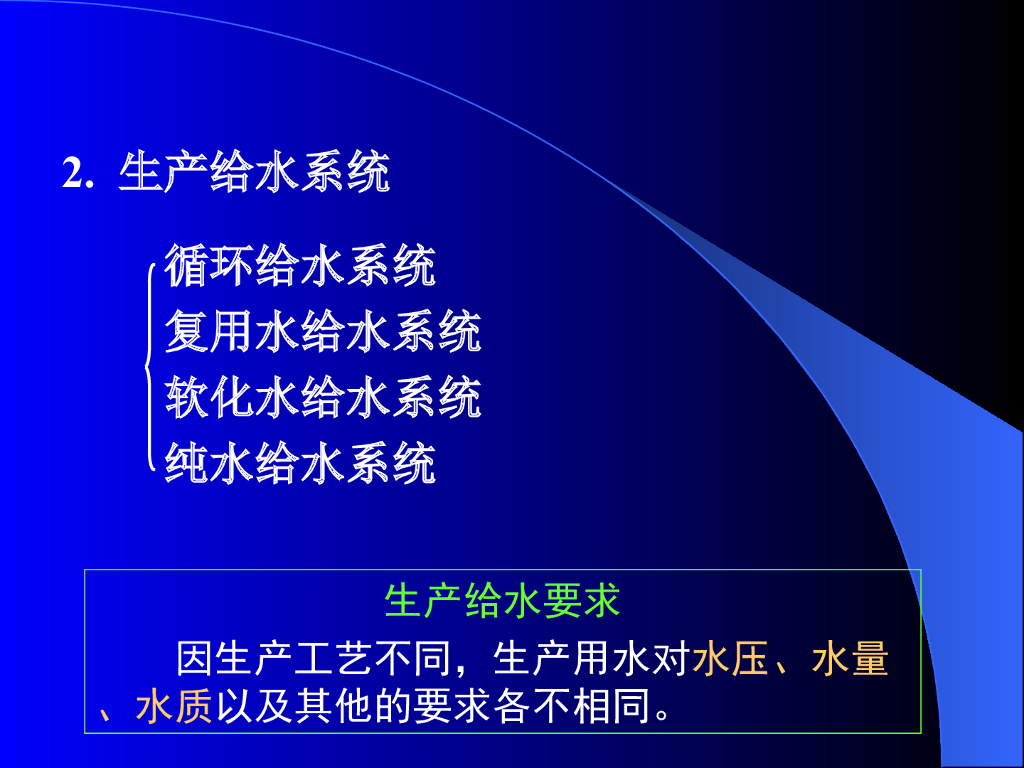 2. 生产给水系统

循环给水系统
复用水给水系统
软化水给水系统
纯水给水系统

生产给水要求

因生产工艺不同，生产用水对水压、水量、水质以及其他的要求各不相同。